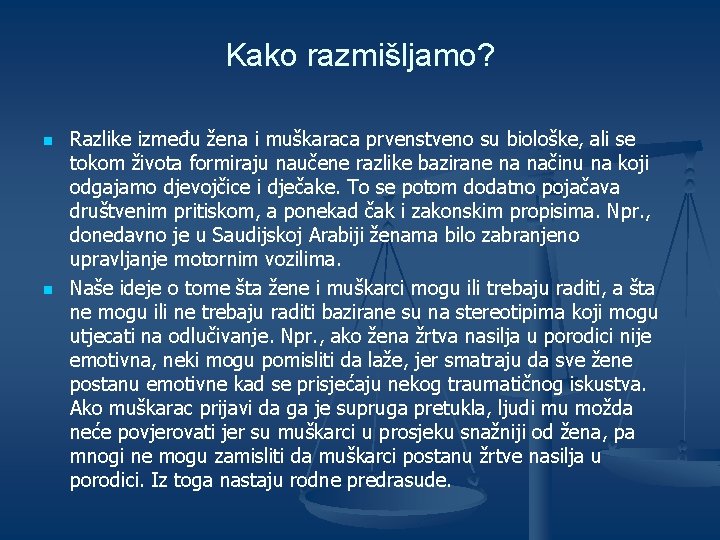 Kako razmišljamo?

Razlike između žena i muškaraca prvenstveno su biološke, ali se tokom života formiraju naučene razlike bazirane na načinu na koji odgajamo djevojčice i dječake. To se potom dodatno pojačava društvenim pritiskom, a ponekad čak i zakonskim propisima. Npr., donedavno je u Saudijskoj Arabiji ženama bilo zabranjeno upravljanje motornim vozilima.

Naše ideje o tome šta žene i muškarci mogu ili trebaju raditi, a šta ne mogu ili ne trebaju raditi bazirane su na stereotipima koji mogu utjecati na odlučivanje. Npr., ako žena žrtva nasilja u porodici nije emotivna, neki mogu pomisliti da laže, jer smatraju da sve žene postanu emotivne kad se prisjećaju nekog traumatičnog iskustva. Ako muškarac prijavi da ga je supruga pretukla, ljudi mu možda neće povjerovati jer su muškarci u prosjeku snažniji od žena, pa mnogi ne mogu zamisliti da muškarci postanu žrtve nasilja u porodici. Iz toga nastaju rodne predrasude.